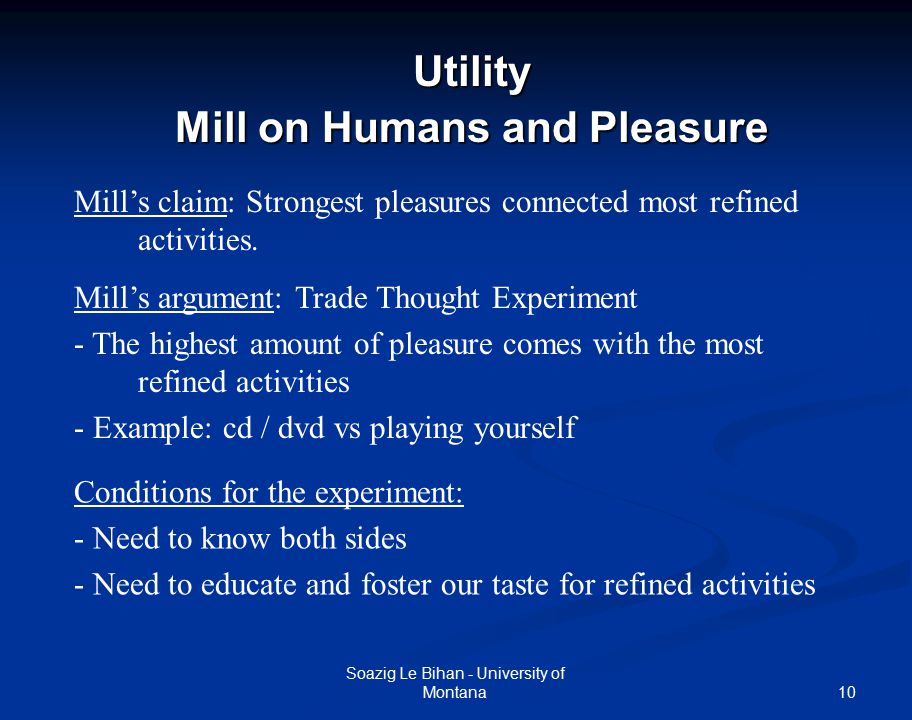 Utility
Mill on Humans and Pleasure

Mill's claim: Strongest pleasures connected most refined activities.

Mill's argument: Trade Thought Experiment

- The highest amount of pleasure comes with the most refined activities

- Example: cd / dvd vs playing yourself

Conditions for the experiment:

- Need to know both sides

- Need to educate and foster our taste for refined activities

Soazig Le Bihan - University of Montana

10